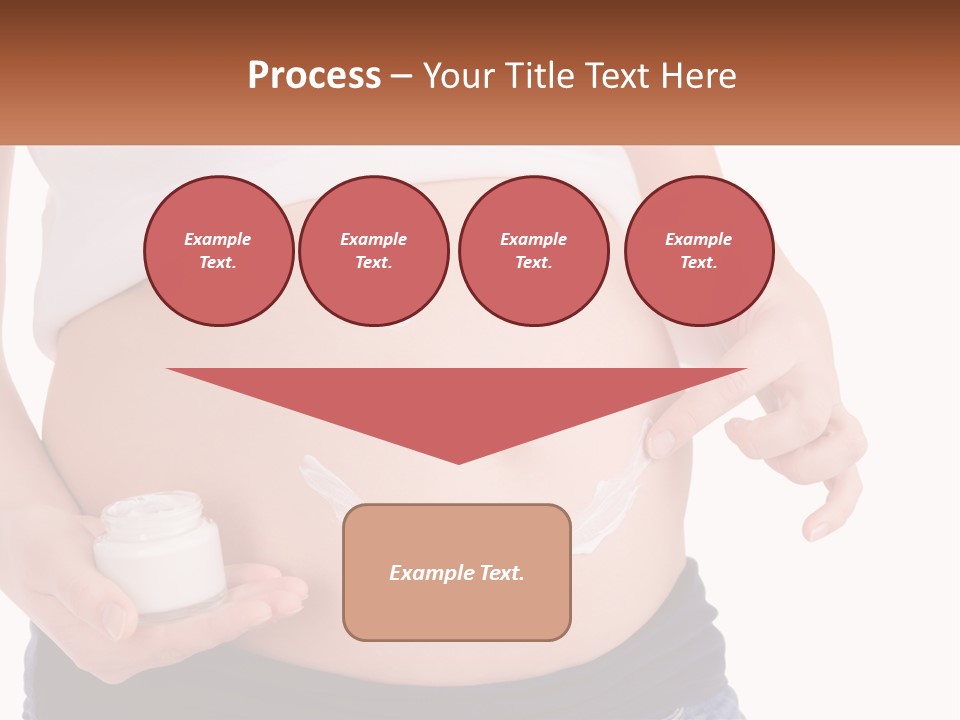 Process – Your Title Text Here

Example Text.

Example Text.

Example Text.

Example Text.

Example Text.